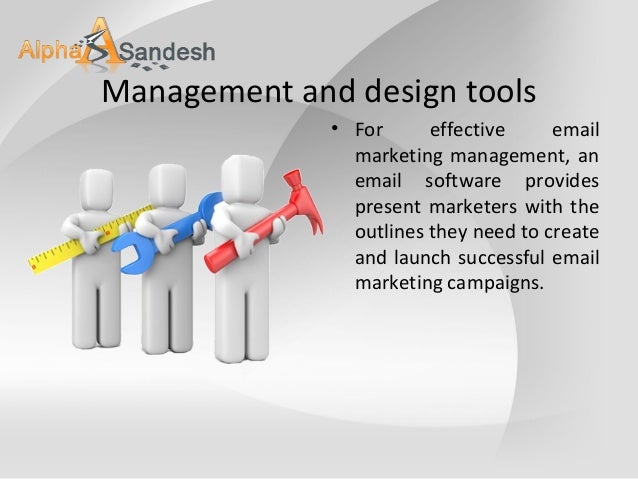 Alpha Sandesh

Management and design tools

• For effective email marketing management, an email software provides present marketers with the outlines they need to create and launch successful email marketing campaigns.